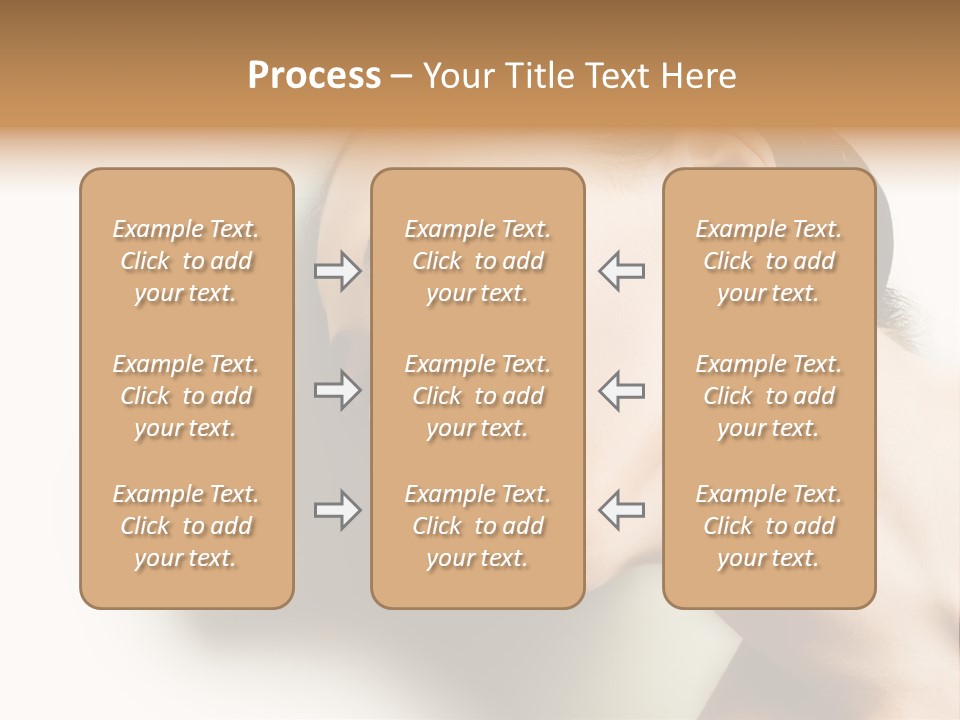 Process – Your Title Text Here

Example Text. Click to add your text.

Example Text. Click to add your text.

Example Text. Click to add your text.

Example Text. Click to add your text.

Example Text. Click to add your text.

Example Text. Click to add your text.

Example Text. Click to add your text.

Example Text. Click to add your text.

Example Text. Click to add your text.